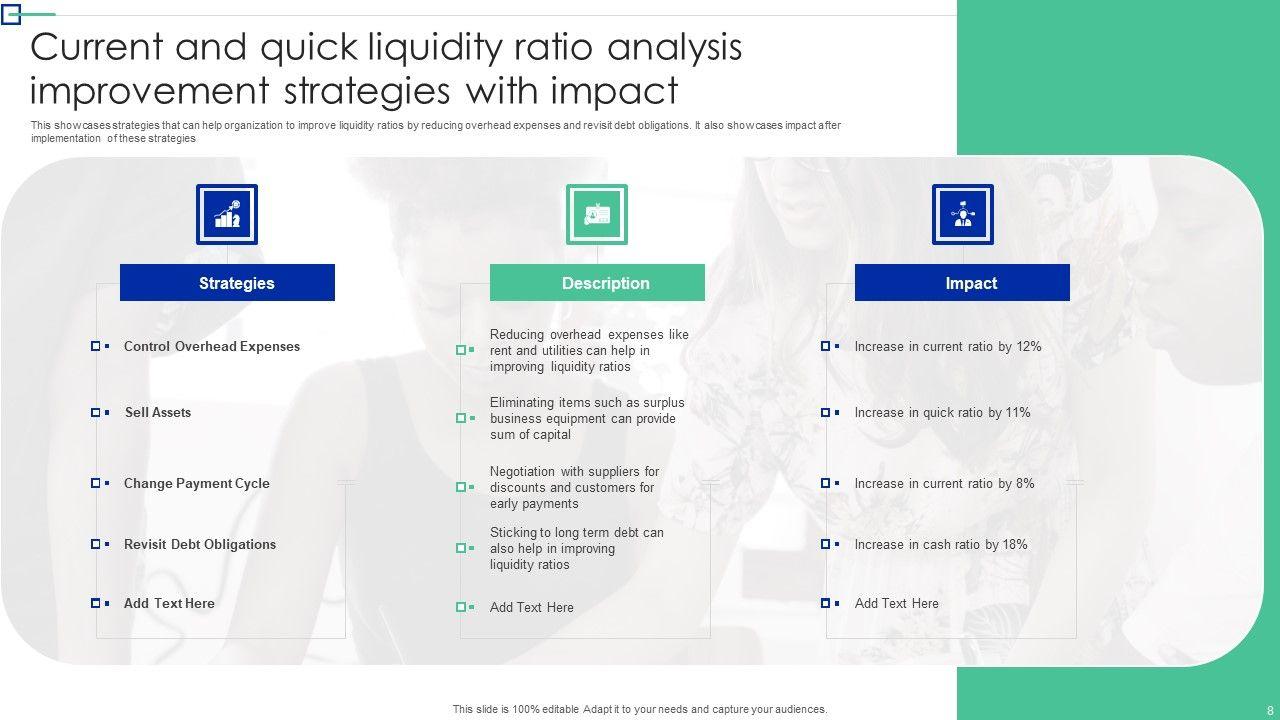 Current and quick liquidity ratio analysis improvement strategies with impact

This showcases strategies that can help organization to improve liquidity ratios by reducing overhead expenses and revisit debt obligations. It also showcases impact after implementation of these strategies

Strategies

Control Overhead Expenses

Sell Assets

Change Payment Cycle

Revisit Debt Obligations

Add Text Here

Description

Reducing overhead expenses like rent and utilities can help in improving liquidity ratios

Eliminating items such as surplus business equipment can provide sum of capital

Negotiation with suppliers for discounts and customers for early payments

Sticking to long term debt can also help in improving liquidity ratios

Add Text Here

Impact

Increase in current ratio by 12%

Increase in quick ratio by 11%

Increase in current ratio by 8%

Increase in cash ratio by 18%

Add Text Here

This slide is 100% editable Adapt it to your needs and capture your audiences.

8